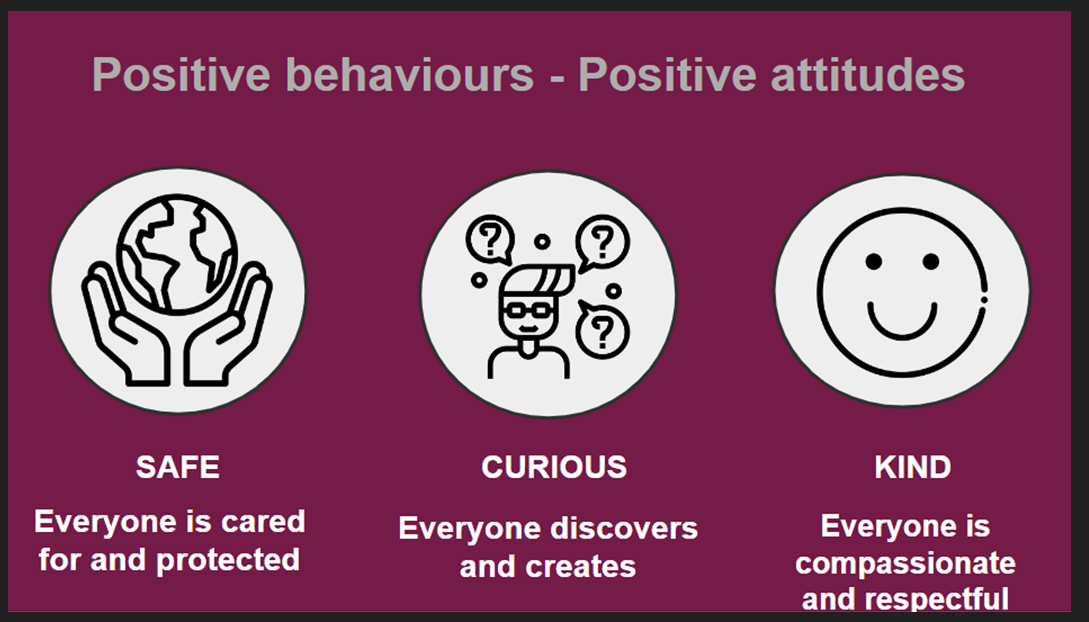 Positive behaviours - Positive attitudes

?

?

?

SAFE

Everyone is cared for and protected

CURIOUS

Everyone discovers and creates

KIND

Everyone is compassionate and respectful